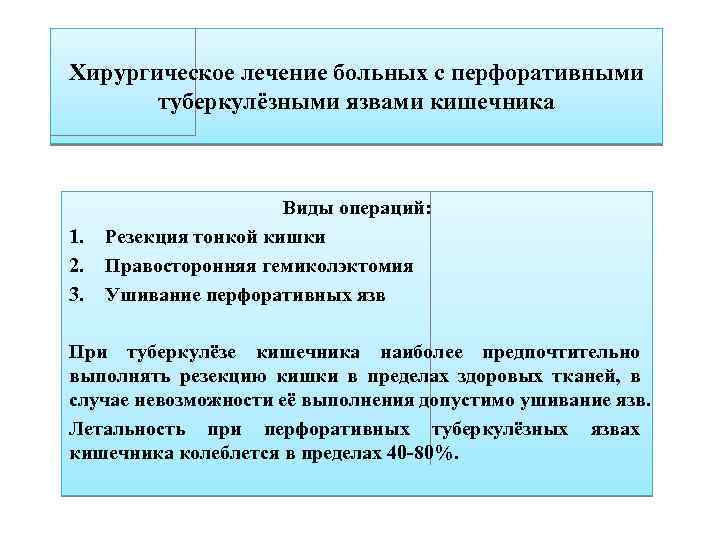 Хирургическое лечение больных с перфоративными туберкулёзными язвами кишечника

Виды операций:

1. Резекция тонкой кишки
2. Правосторонняя гемиколэктомия
3. Ушивание перфоративных язв

При туберкулёзе кишечника наиболее предпочтительно выполнять резекцию кишки в пределах здоровых тканей, в случае невозможности её выполнения допустимо ушивание язв.

Летальность при перфоративных туберкулёзных язвах кишечника колеблется в пределах 40-80%.